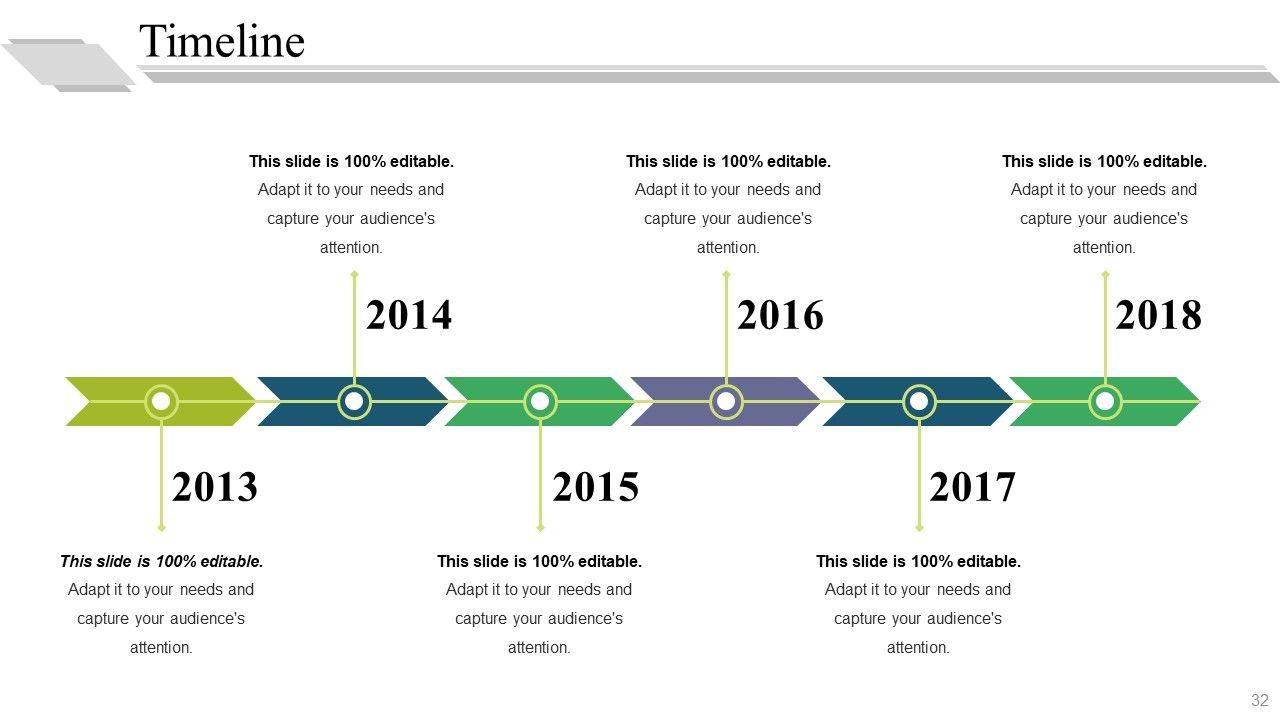 Timeline

This slide is 100% editable. Adapt it to your needs and capture your audience's attention.

2014

This slide is 100% editable. Adapt it to your needs and capture your audience's attention.

2016

This slide is 100% editable. Adapt it to your needs and capture your audience's attention.

2018

2013

This slide is 100% editable. Adapt it to your needs and capture your audience's attention.

2015

This slide is 100% editable. Adapt it to your needs and capture your audience's attention.

2017

This slide is 100% editable. Adapt it to your needs and capture your audience's attention.

32